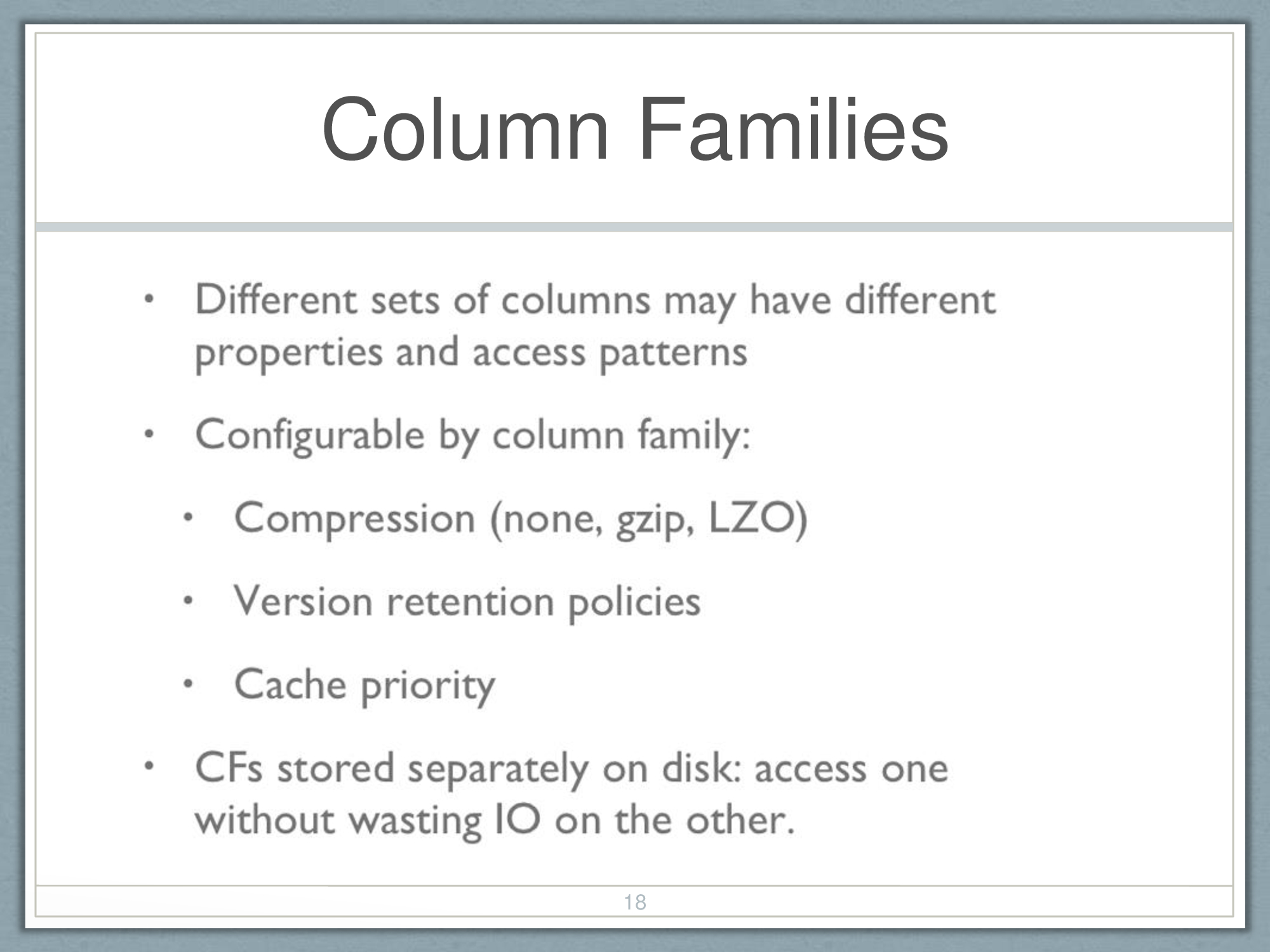 Column Families

• Different sets of columns may have different properties and access patterns

• Configurable by column family:

• Compression (none, gzip, LZO)

• Version retention policies

• Cache priority

• CFs stored separately on disk: access one without wasting IO on the other.

18